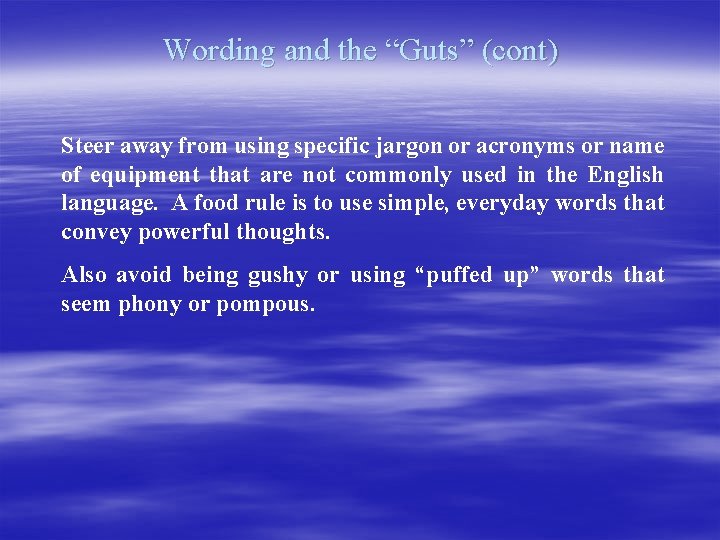 Wording and the “Guts” (cont)

Steer away from using specific jargon or acronyms or name of equipment that are not commonly used in the English language. A food rule is to use simple, everyday words that convey powerful thoughts.

Also avoid being gushy or using “puffed up” words that seem phony or pompous.